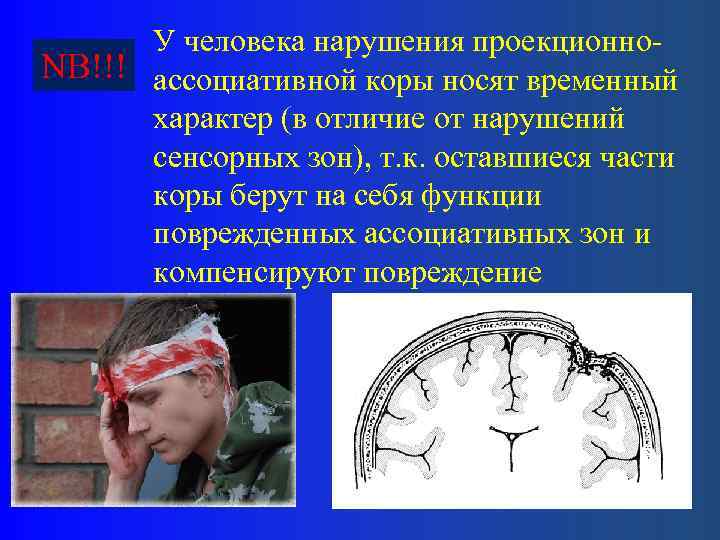 NB!!!

У человека нарушения проекционно-ассоциативной коры носят временный характер (в отличие от нарушений сенсорных зон), т.к. оставшиеся части коры берут на себя функции поврежденных ассоциативных зон и компенсируют повреждение